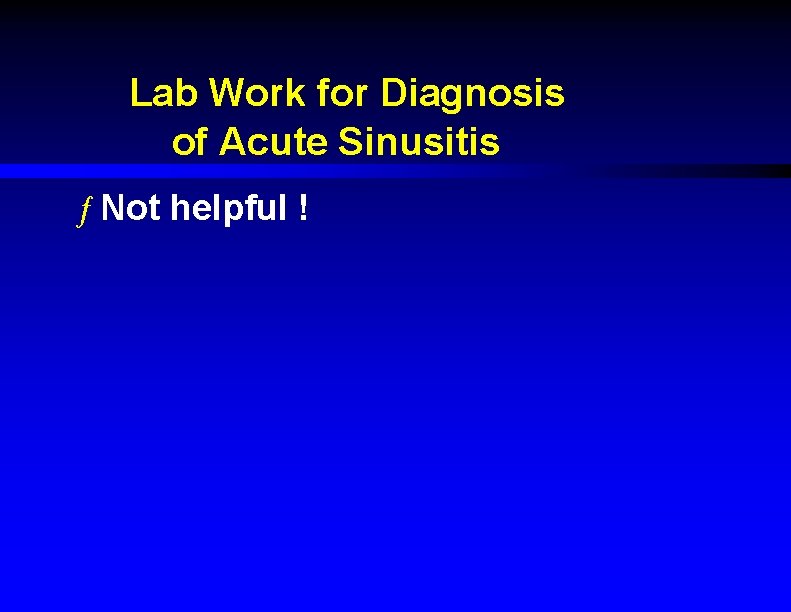 Lab Work for Diagnosis of Acute Sinusitis

ƒ Not helpful !